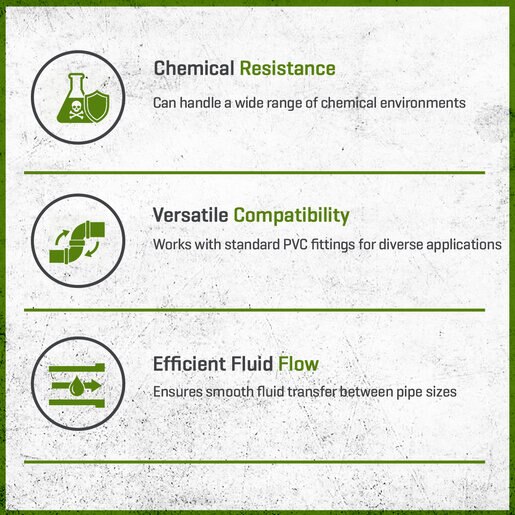 Chemical Resistance

Can handle a wide range of chemical environments

Versatile Compatibility

Works with standard PVC fittings for diverse applications

Efficient Fluid Flow

Ensures smooth fluid transfer between pipe sizes